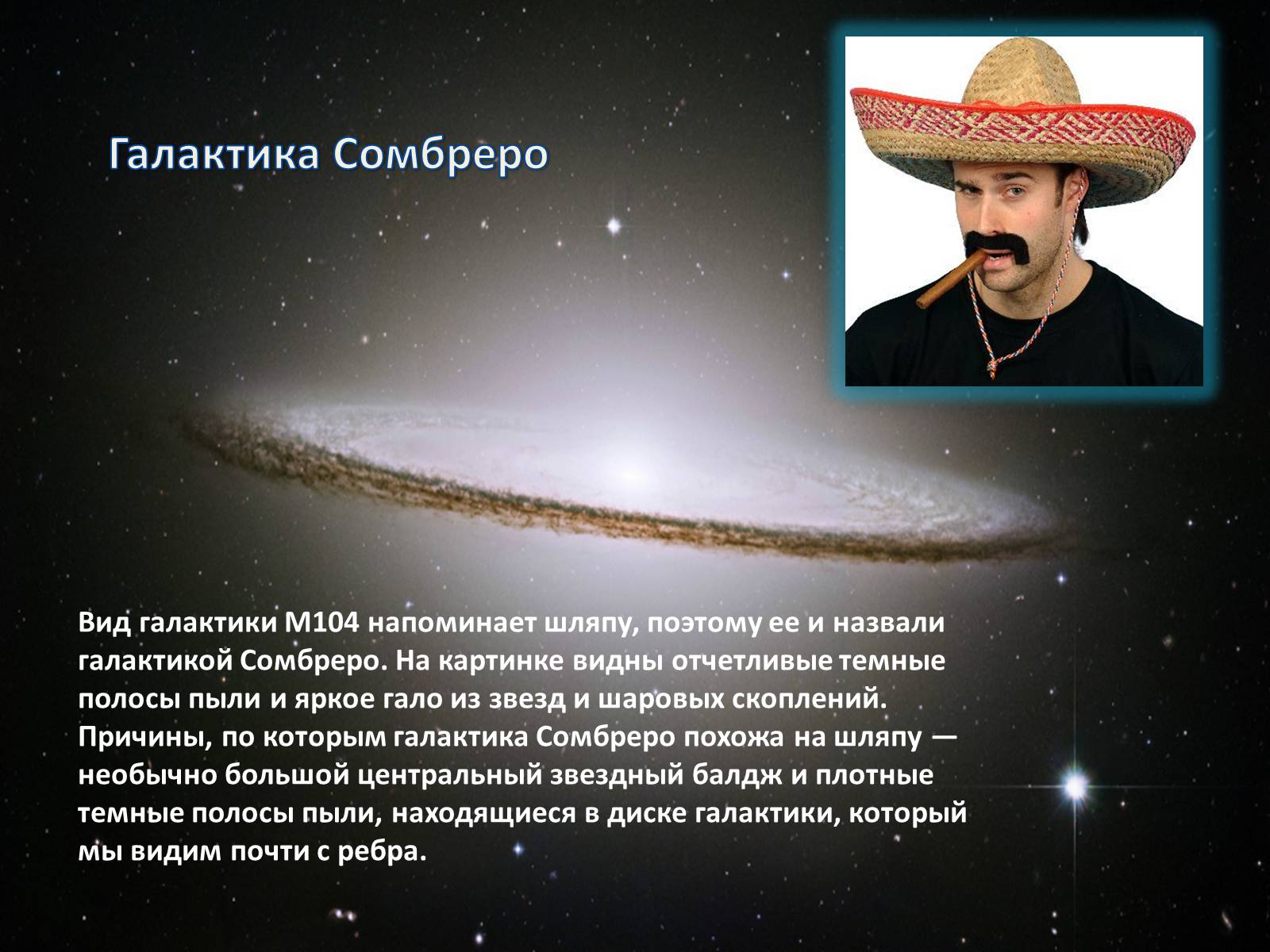 Галактика Сомбреро

Вид галактики M104 напоминает шляпу, поэтому ее и назвали галактикой Сомбреро. На картинке видны отчетливые темные полосы пыли и яркое гало из звезд и шаровых скоплений. Причины, по которым галактика Сомбреро похожа на шляпу — необычно большой центральный звездный балдж и плотные темные полосы пыли, находящиеся в диске галактики, который мы видим почти с ребра.